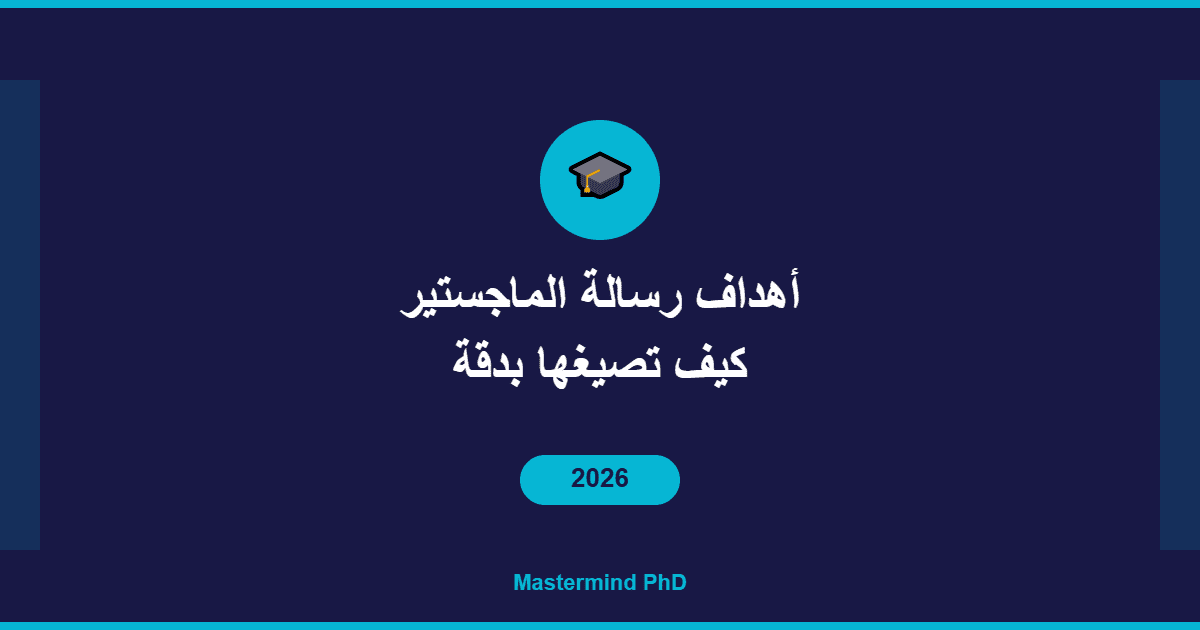 أهداف رسالة الماجستير
كيف تصيغها بدقة

2026

Mastermind PhD